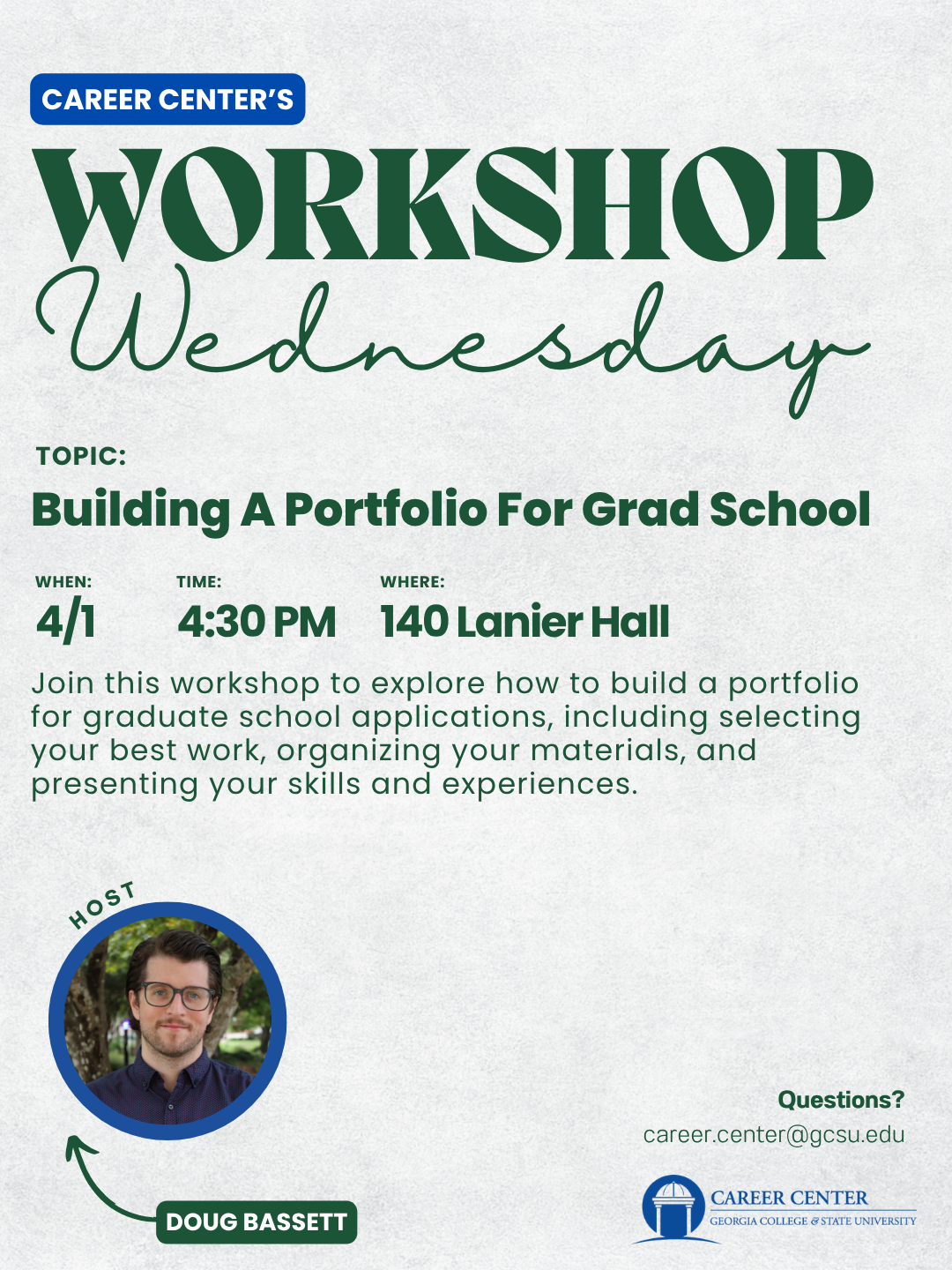 CAREER CENTER'S

WORKSHOP

Wednesday

TOPIC:

Building A Portfolio For Grad School

WHEN:
4/1

TIME:
4:30 PM

WHERE:
140 Lanier Hall

Join this workshop to explore how to build a portfolio for graduate school applications, including selecting your best work, organizing your materials, and presenting your skills and experiences.

HOST

DOUG BASSETT

Questions?
career.center@gcsu.edu

CAREER CENTER
GEORGIA COLLEGE & STATE UNIVERSITY